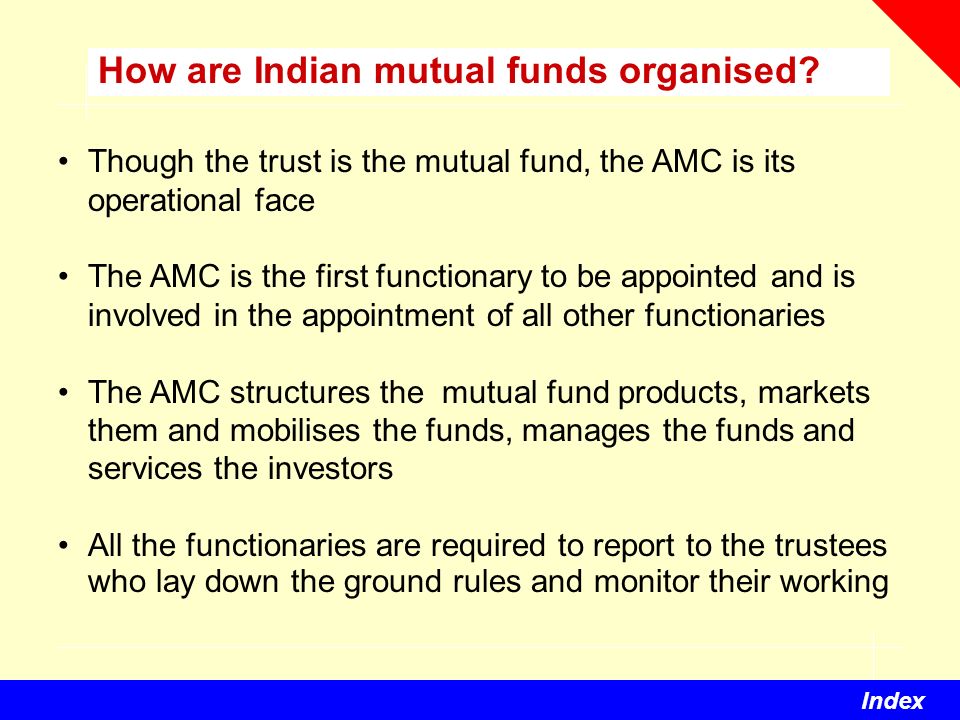 How are Indian mutual funds organised?

• Though the trust is the mutual fund, the AMC is its operational face

• The AMC is the first functionary to be appointed and is involved in the appointment of all other functionaries

• The AMC structures the mutual fund products, markets them and mobilises the funds, manages the funds and services the investors

• All the functionaries are required to report to the trustees who lay down the ground rules and monitor their working

Index